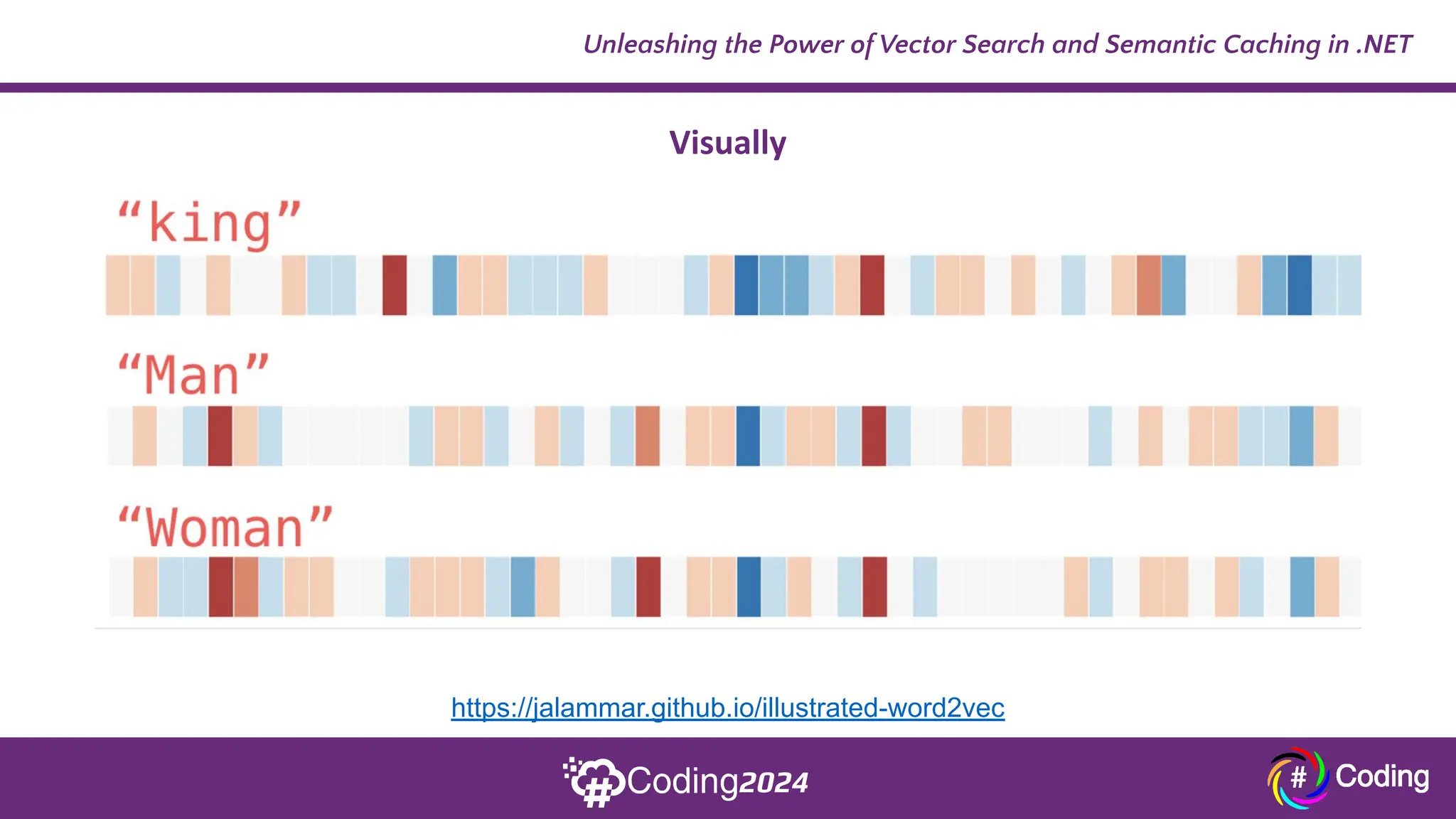 Unleashing the Power of Vector Search and Semantic Caching in .NET

Visually

“king”

“Man”

“Woman”

https://jalammar.github.io/illustrated-word2vec

#Coding2024

# Coding